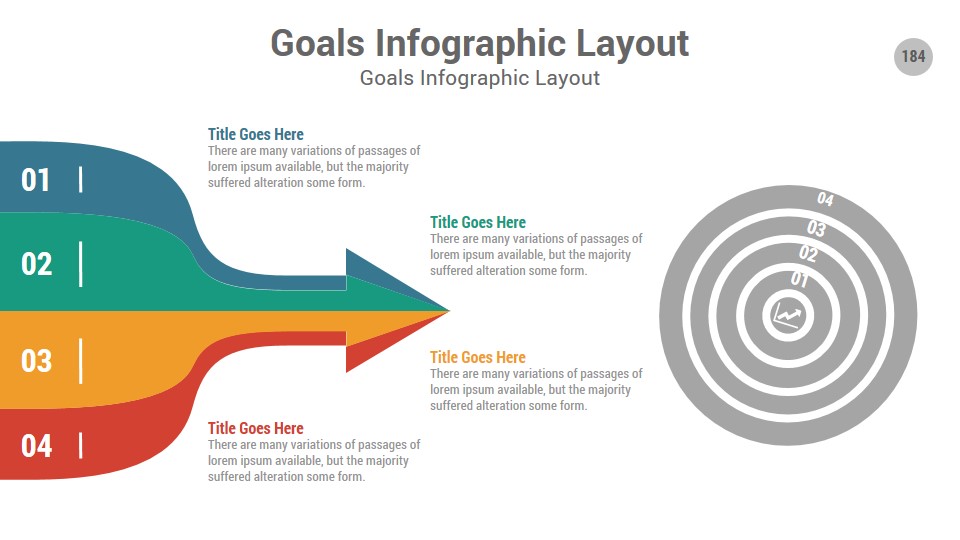 Goals Infographic Layout
Goals Infographic Layout

184

01
02
03
04

Title Goes Here
There are many variations of passages of lorem ipsum available, but the majority suffered alteration some form.

Title Goes Here
There are many variations of passages of lorem ipsum available, but the majority suffered alteration some form.

Title Goes Here
There are many variations of passages of lorem ipsum available, but the majority suffered alteration some form.

Title Goes Here
There are many variations of passages of lorem ipsum available, but the majority suffered alteration some form.

04
03
02
01